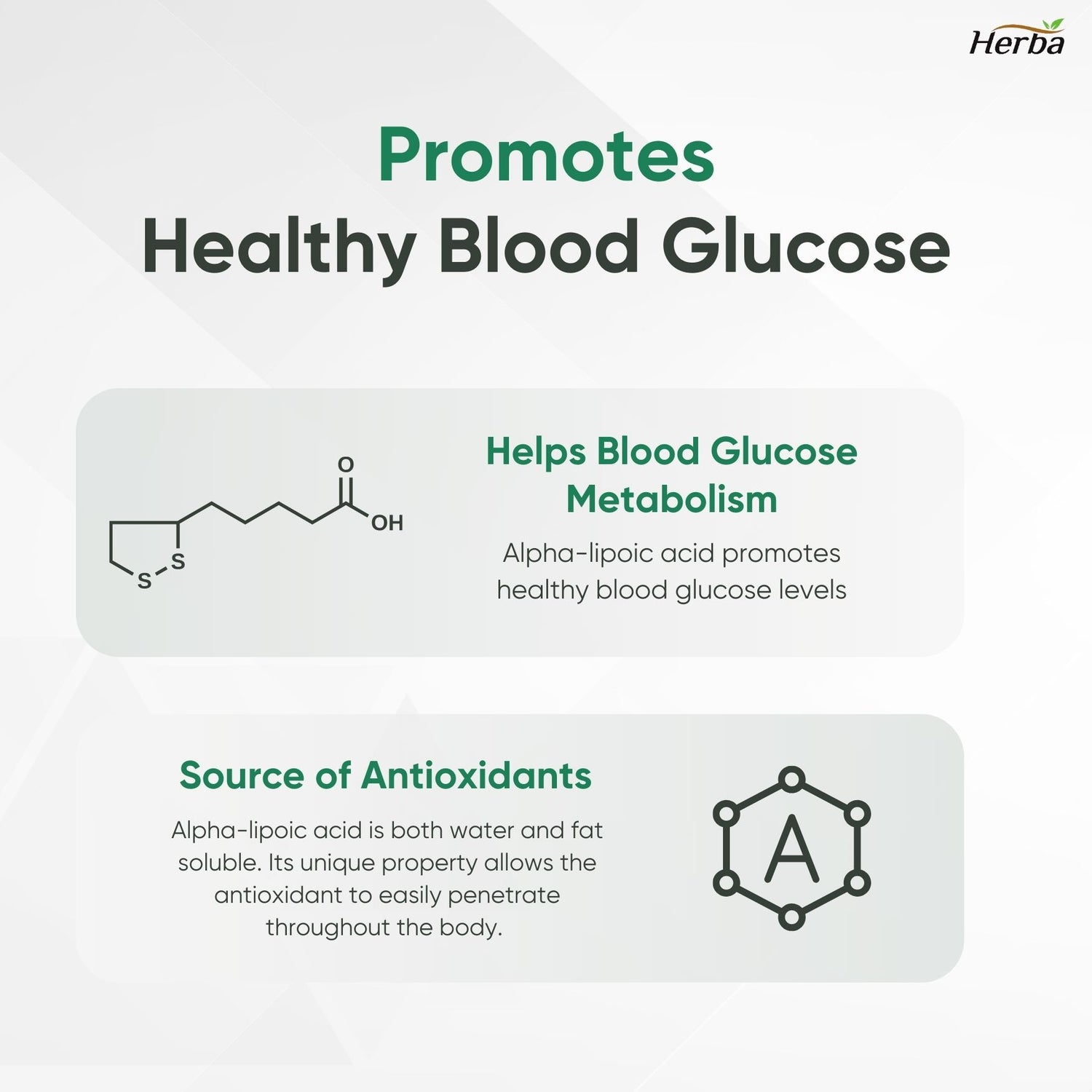 Herba

Promotes
Healthy Blood Glucose

O
OH
S
S

Helps Blood Glucose Metabolism

Alpha-lipoic acid promotes healthy blood glucose levels

Source of Antioxidants

Alpha-lipoic acid is both water and fat soluble. Its unique property allows the antioxidant to easily penetrate throughout the body.

A